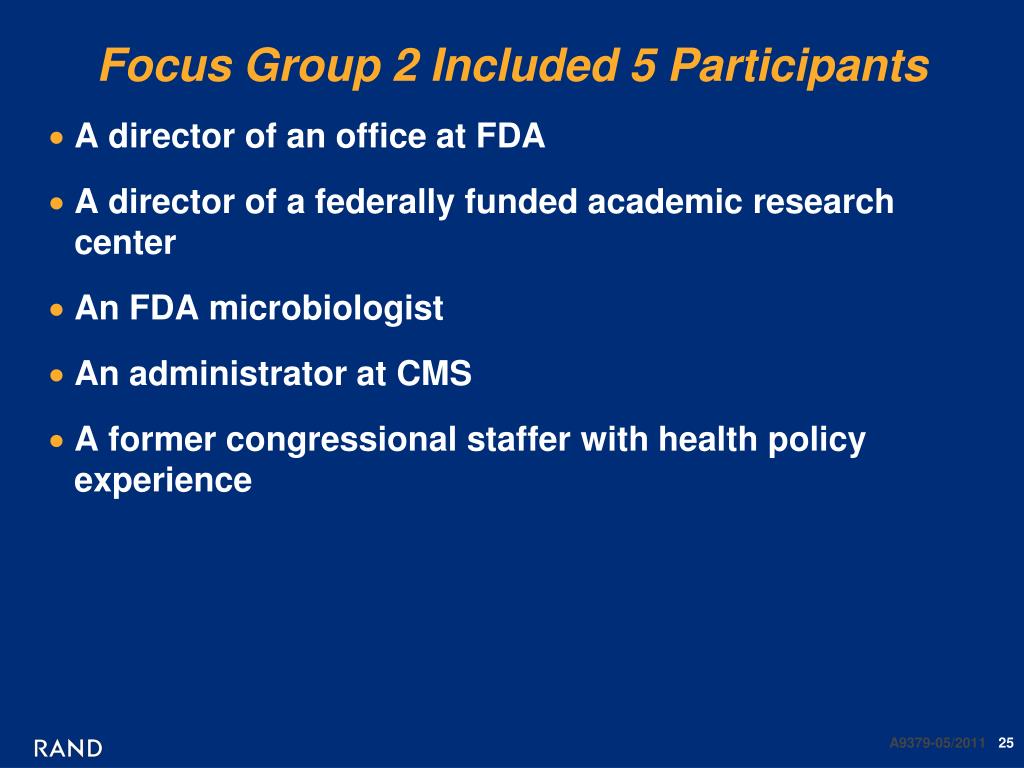 Focus Group 2 Included 5 Participants

• A director of an office at FDA

• A director of a federally funded academic research center

• An FDA microbiologist

• An administrator at CMS

• A former congressional staffer with health policy experience

RAND

A9379-05/2011 25